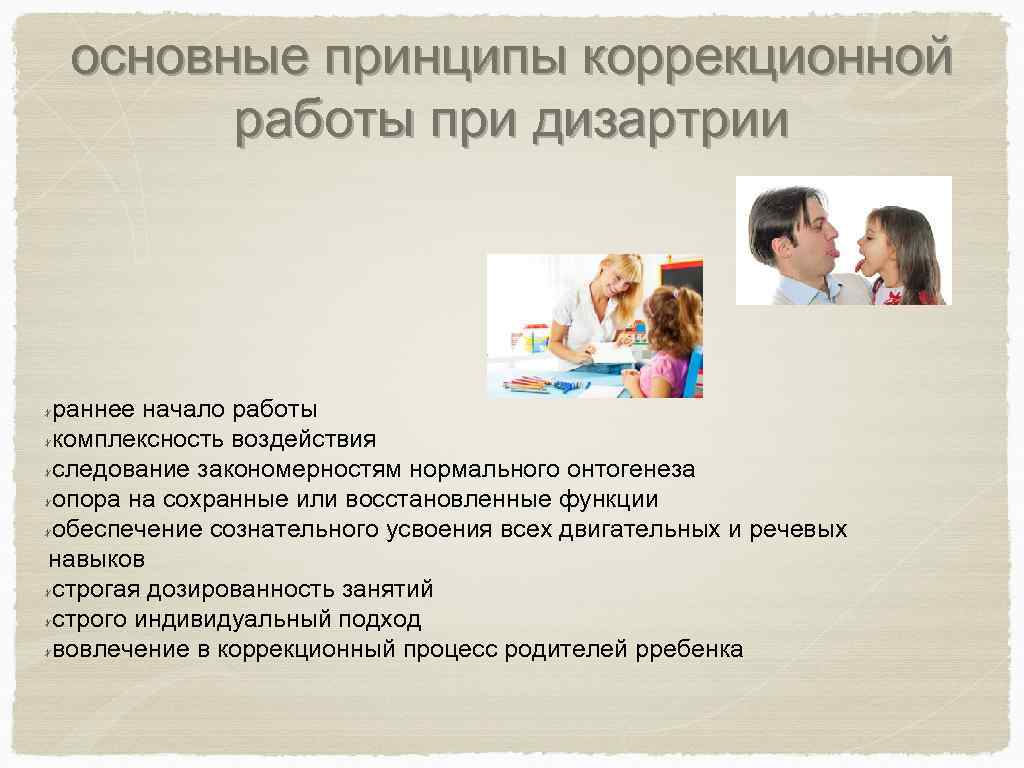 основные принципы коррекционной работы при дизартрии

раннее начало работы
комплексность воздействия
следование закономерностям нормального онтогенеза
опора на сохранные или восстановленные функции
обеспечение сознательного усвоения всех двигательных и речевых навыков
строгая дозированность занятий
строго индивидуальный подход
вовлечение в коррекционный процесс родителей рребенка